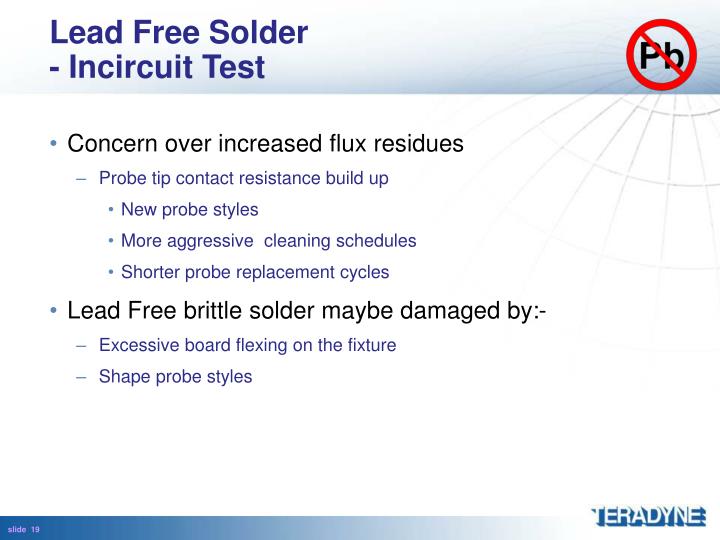 Lead Free Solder
- Incircuit Test

Pb

• Concern over increased flux residues
– Probe tip contact resistance build up
• New probe styles
• More aggressive cleaning schedules
• Shorter probe replacement cycles

• Lead Free brittle solder maybe damaged by:-
– Excessive board flexing on the fixture
– Shape probe styles

slide 19

TERADYNE